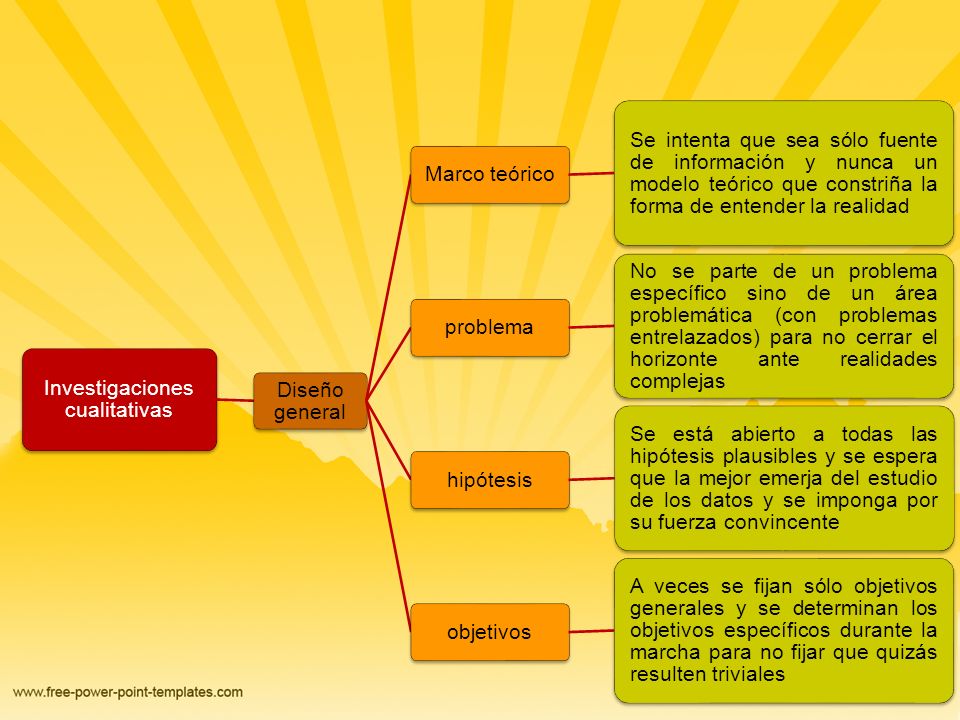 Investigaciones cualitativas

Diseño general

Marco teórico

Se intenta que sea sólo fuente de información y nunca un modelo teórico que constriña la forma de entender la realidad

problema

No se parte de un problema específico sino de un área problemática (con problemas entrelazados) para no cerrar el horizonte ante realidades complejas

hipótesis

Se está abierto a todas las hipótesis plausibles y se espera que la mejor emerja del estudio de los datos y se imponga por su fuerza convincente

objetivos

A veces se fijan sólo objetivos generales y se determinan los objetivos específicos durante la marcha para no fijar que quizás resulten triviales

www.free-power-point-templates.com